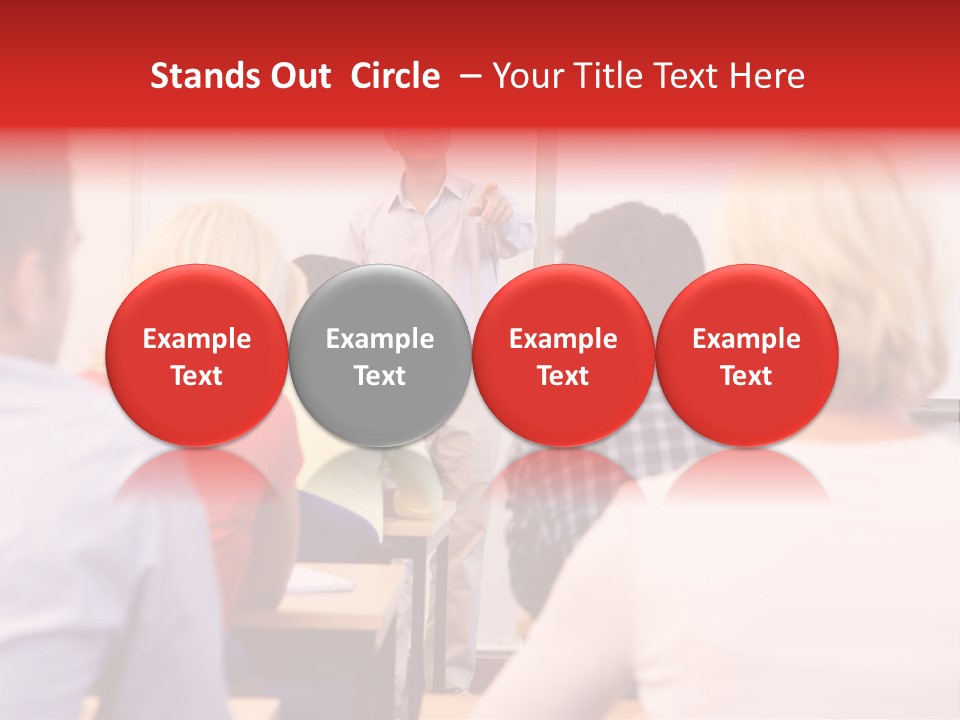 Stands Out Circle – Your Title Text Here

Example Text

Example Text

Example Text

Example Text